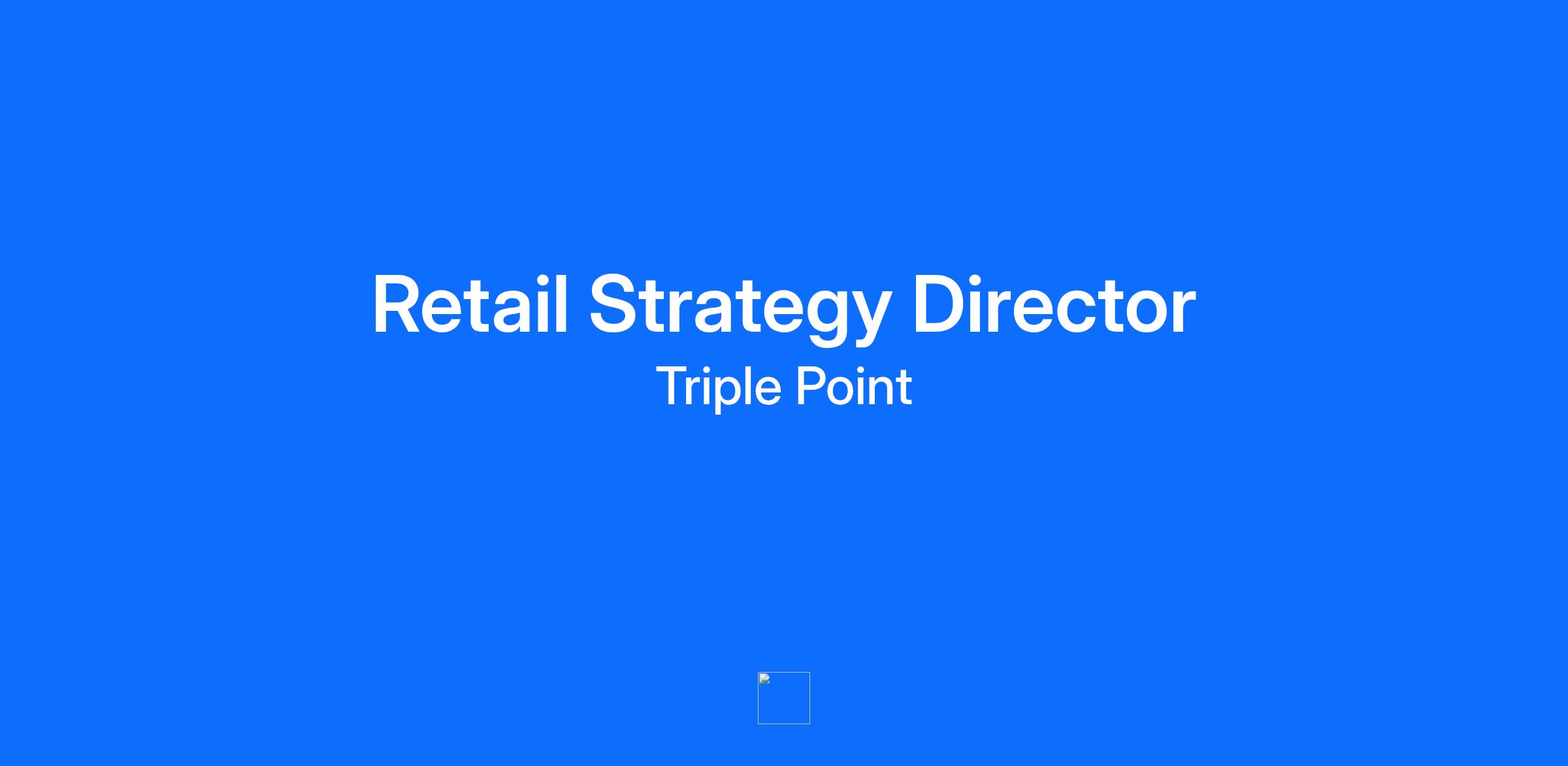 Retail Strategy Director
Triple Point